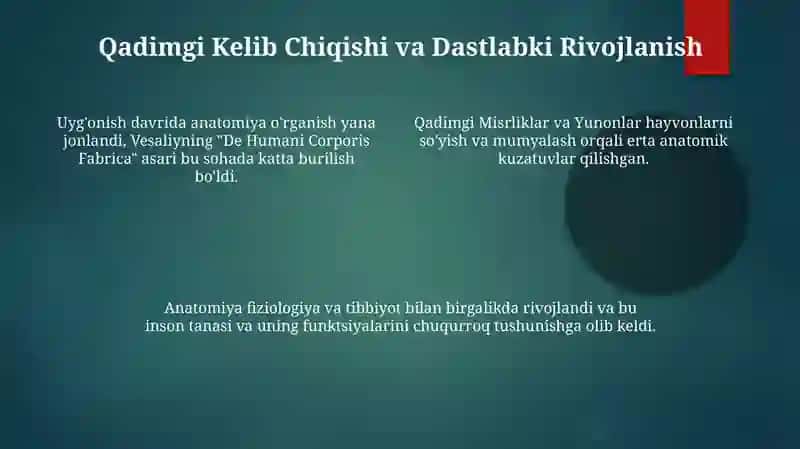 Qadimgi Kelib Chiqishi va Dastlabki Rivojlanish

Uyg'onish davrida anatomiya o'rganish yana jonlandi, Vesaliyning "De Humani Corporis Fabrica" asari bu sohada katta burilish bo'ldi.

Qadimgi Misrliklar va Yunonlar hayvonlarni so'yish va mumyalash orqali erta anatomik kuzatuvlar qilishgan.

Anatomiya fiziologiya va tibbiyot bilan birgalikda rivojlandi va bu inson tanasi va uning funktsiyalarini chuqurroq tushunishga olib keldi.